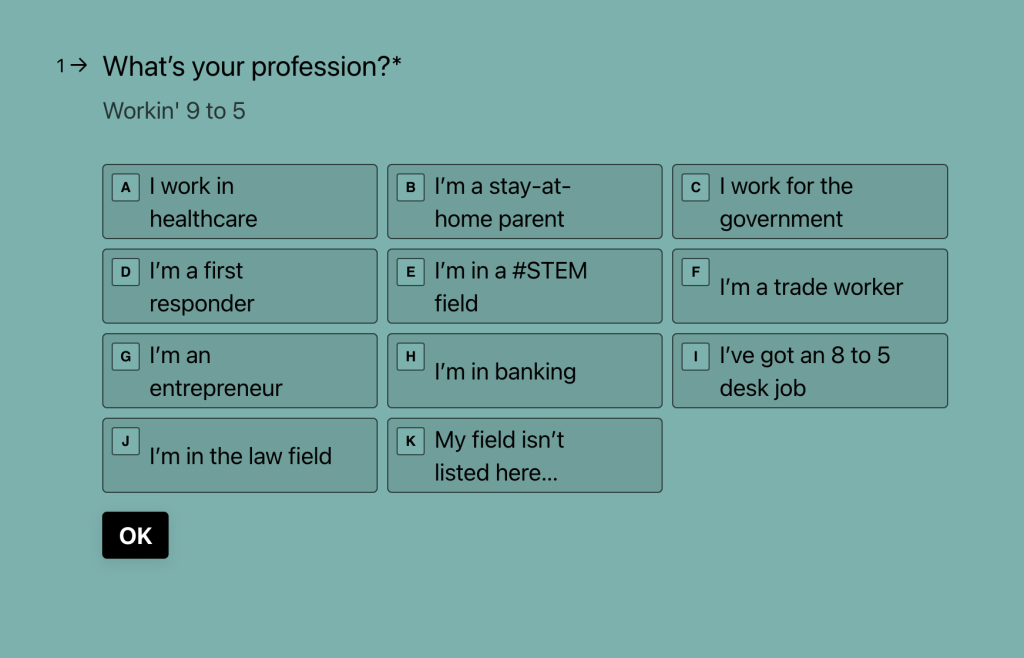 1 → What's your profession?*

Workin' 9 to 5

A I work in healthcare

B I'm a stay-at-home parent

C I work for the government

D I'm a first responder

E I'm in a #STEM field

F I'm a trade worker

G I'm an entrepreneur

H I'm in banking

I I've got an 8 to 5 desk job

J I'm in the law field

K My field isn't listed here...

OK